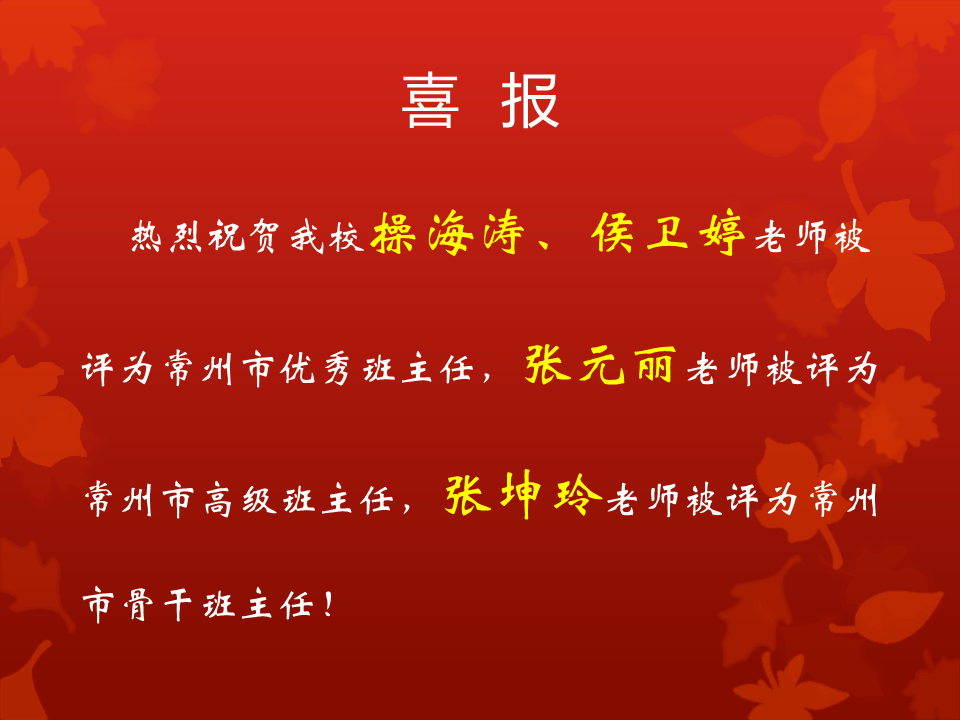 喜 报

热烈祝贺我校操海涛、侯卫婷老师被评为常州市优秀班主任，张元丽老师被评为常州市高级班主任，张坤玲老师被评为常州市骨干班主任！